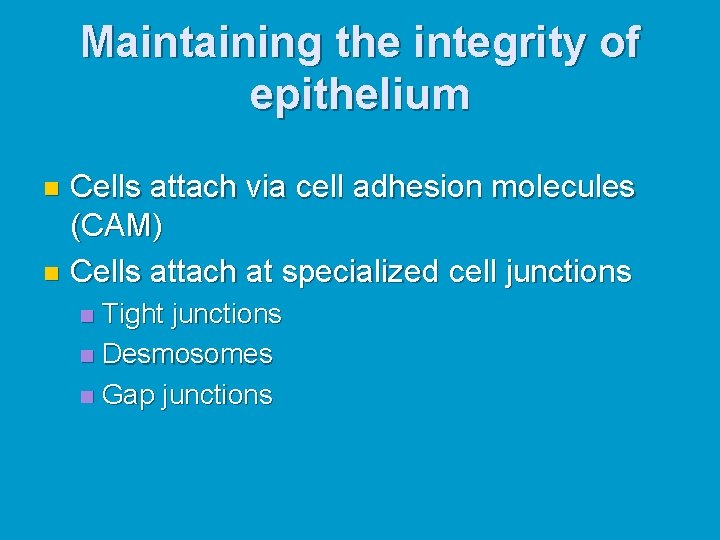 Maintaining the integrity of epithelium

- Cells attach via cell adhesion molecules (CAM)
- Cells attach at specialized cell junctions
  - Tight junctions
  - Desmosomes
  - Gap junctions